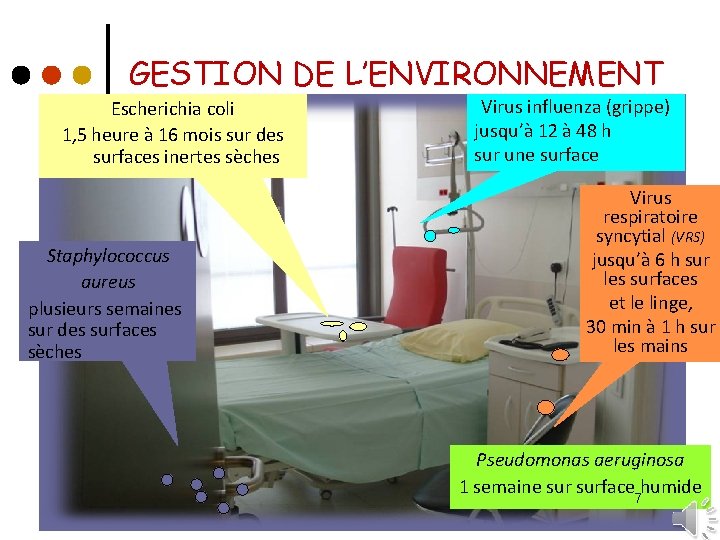 GESTION DE L'ENVIRONNEMENT

Escherichia coli
1,5 heure à 16 mois sur des surfaces inertes sèches

Virus influenza (grippe)
jusqu'à 12 à 48 h
sur une surface

Virus respiratoire syncytial (VRS)
jusqu'à 6 h sur les surfaces et le linge,
30 min à 1 h sur les mains

Staphylococcus aureus
plusieurs semaines sur des surfaces sèches

Pseudomonas aeruginosa
1 semaine sur surface humide

7